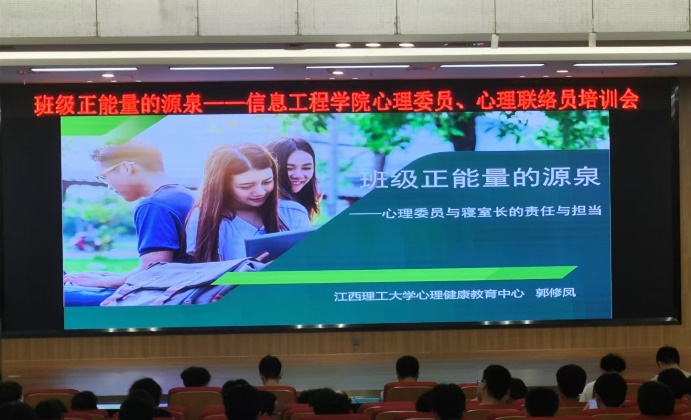 班级正能量的源泉——信息工程学院心理委员、心理联络员培训会

班级正能量的源泉

——心理委员与寝室长的责任与担当

江西理工大学心理健康教育中心　郭修凤